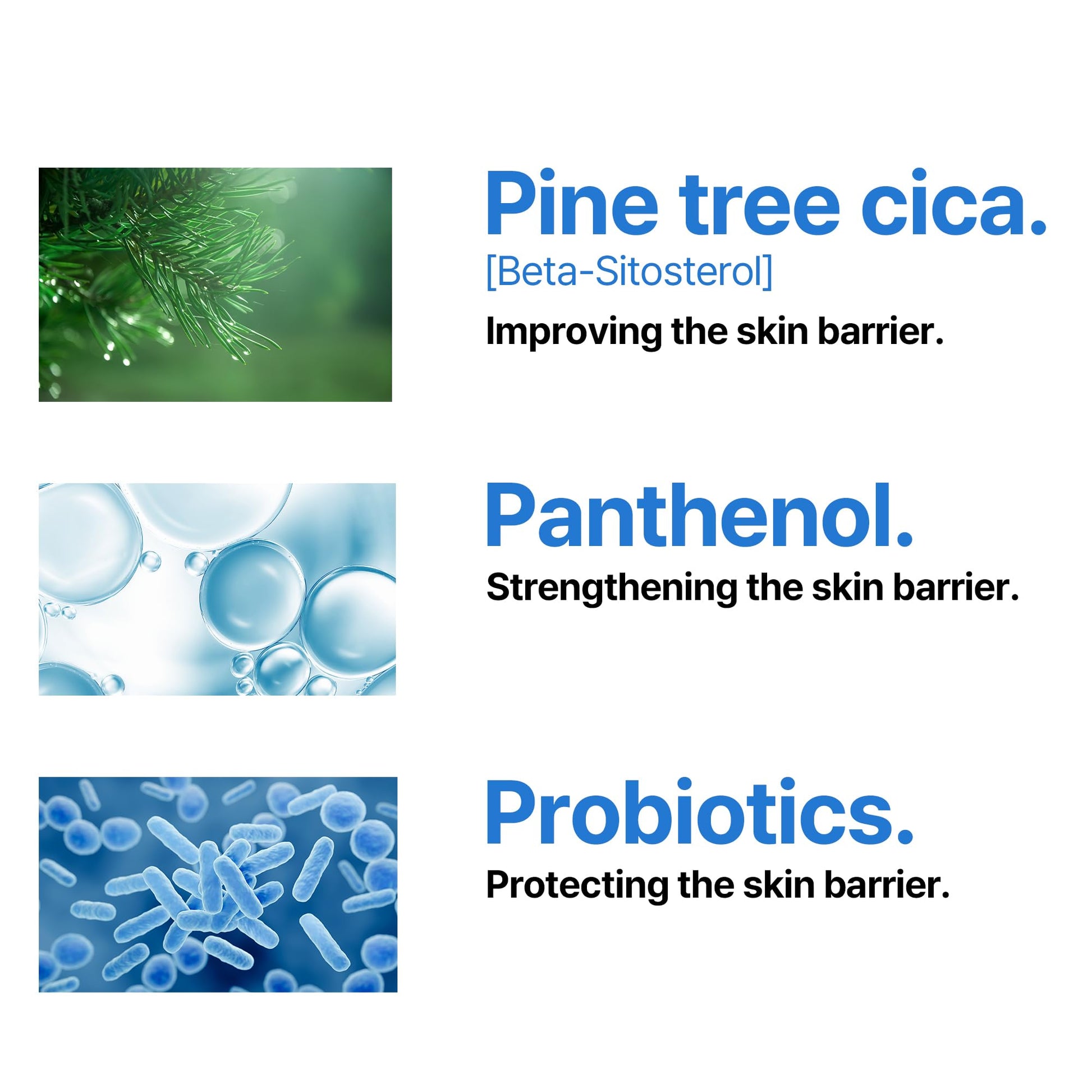 Pine tree cica.
[Beta-Sitosterol]
Improving the skin barrier.

Panthenol.
Strengthening the skin barrier.

Probiotics.
Protecting the skin barrier.